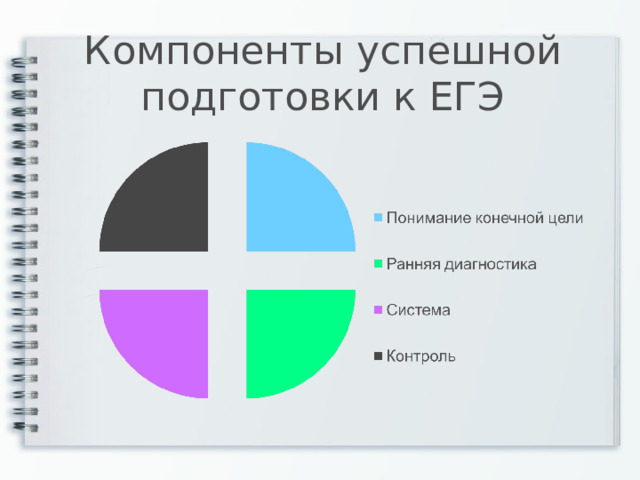 Компоненты успешной подготовки к ЕГЭ

Понимание конечной цели
Ранняя диагностика
Система
Контроль